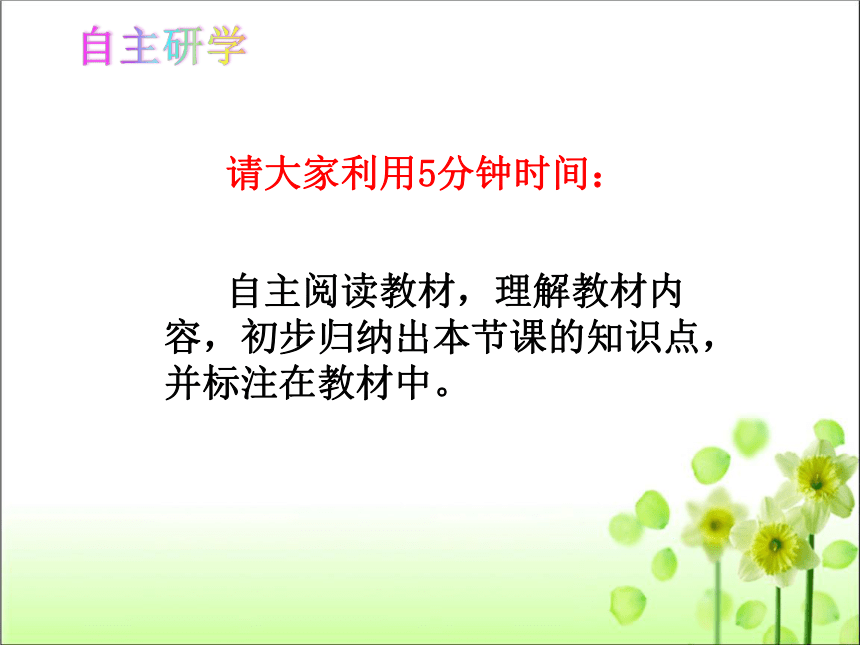 自主研学

请大家利用5分钟时间：

自主阅读教材，理解教材内容，初步归纳出本节课的知识点，并标注在教材中。